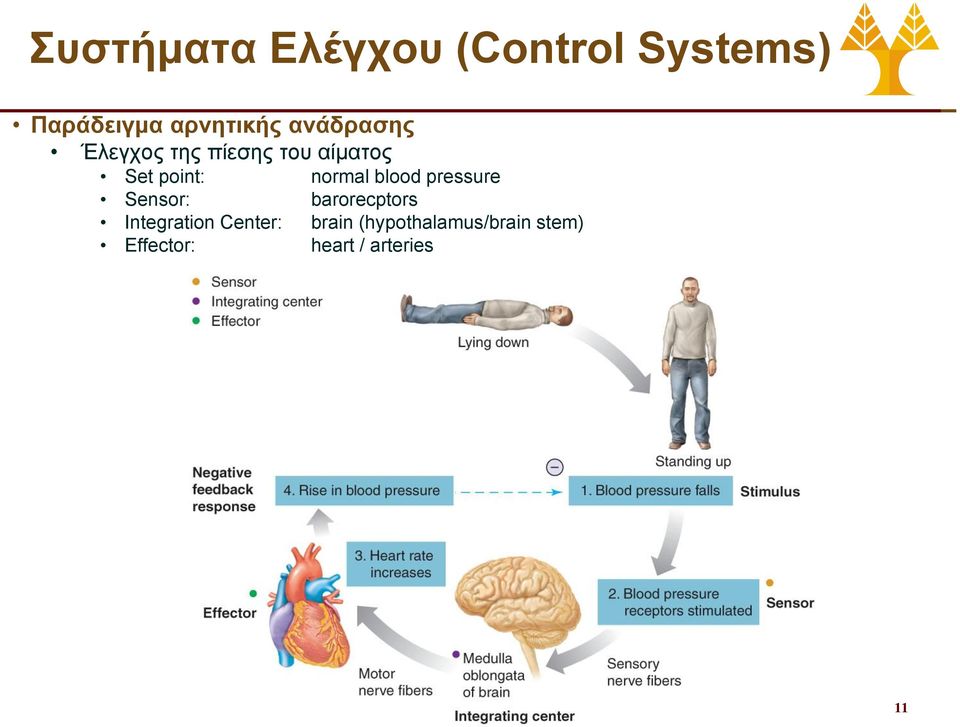 Συστήματα Ελέγχου (Control Systems)

• Παράδειγμα αρνητικής ανάδρασης
 • Έλεγχος της πίεσης του αίματος
 • Set point: normal blood pressure
 • Sensor: barorecptors
 • Integration Center: brain (hypothalamus/brain stem)
 • Effector: heart / arteries

Sensor
Integrating center
Effector

Lying down

Standing up

Negative feedback response

4. Rise in blood pressure

1. Blood pressure falls

Stimulus

3. Heart rate increases

2. Blood pressure receptors stimulated

Sensor

Effector

Motor nerve fibers

Medulla oblongata of brain

Sensory nerve fibers

Integrating center

11